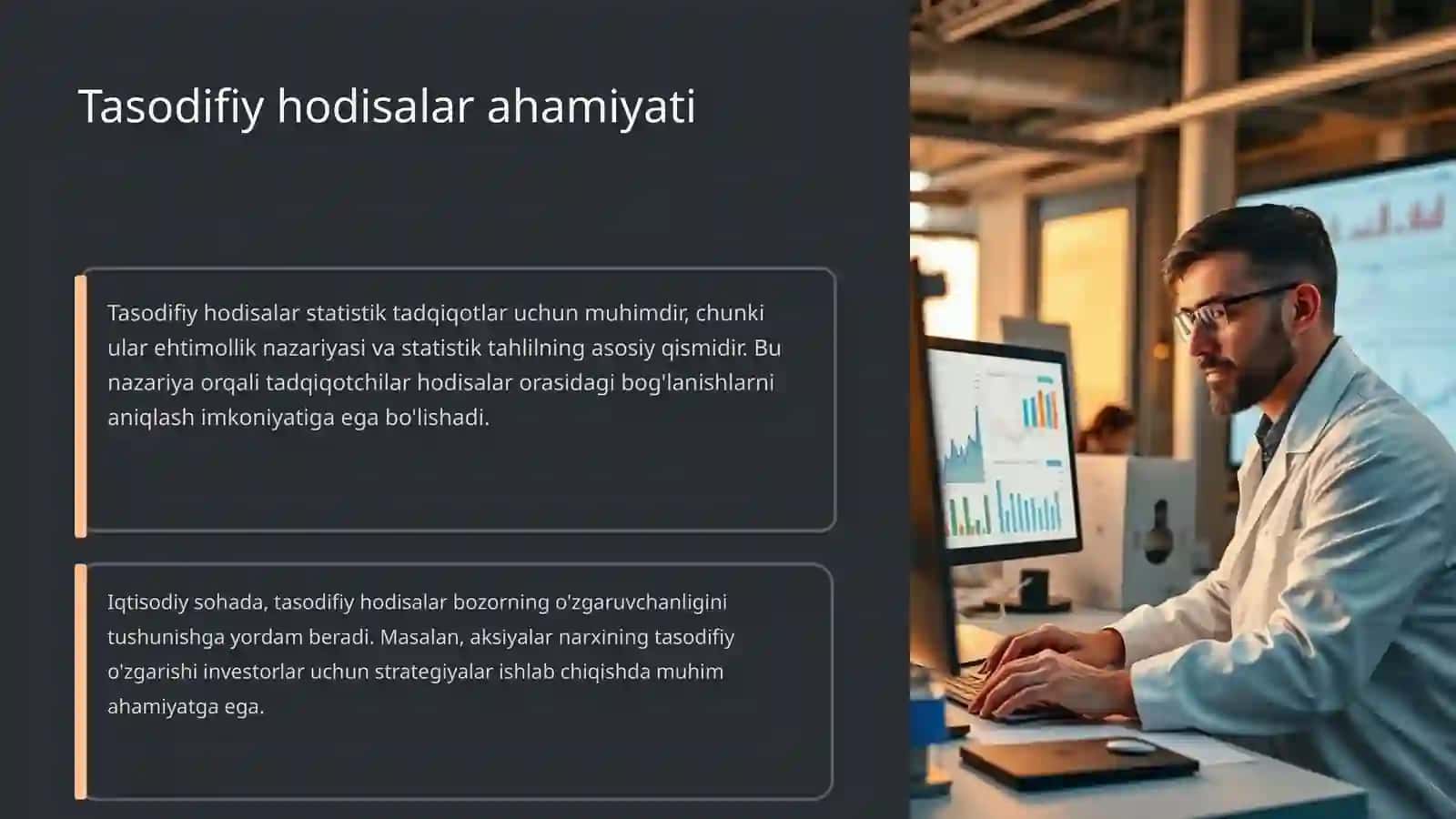 Tasodifiy hodisalar ahamiyati

Tasodifiy hodisalar statistik tadqiqotlar uchun muhimdir, chunki ular ehtimollik nazariyasi va statistik tahlilning asosiy qismidir. Bu nazariya orqali tadqiqotchilar hodisalar orasidagi bog'lanishlarni aniqlash imkoniyatiga ega bo'lishadi.

Iqtisodiy sohada, tasodifiy hodisalar bozorning o'zgaruvchanligini tushunishga yordam beradi. Masalan, aksiyalar narxining tasodifiy o'zgarishi investorlar uchun strategiyalar ishlab chiqishda muhim ahamiyatga ega.